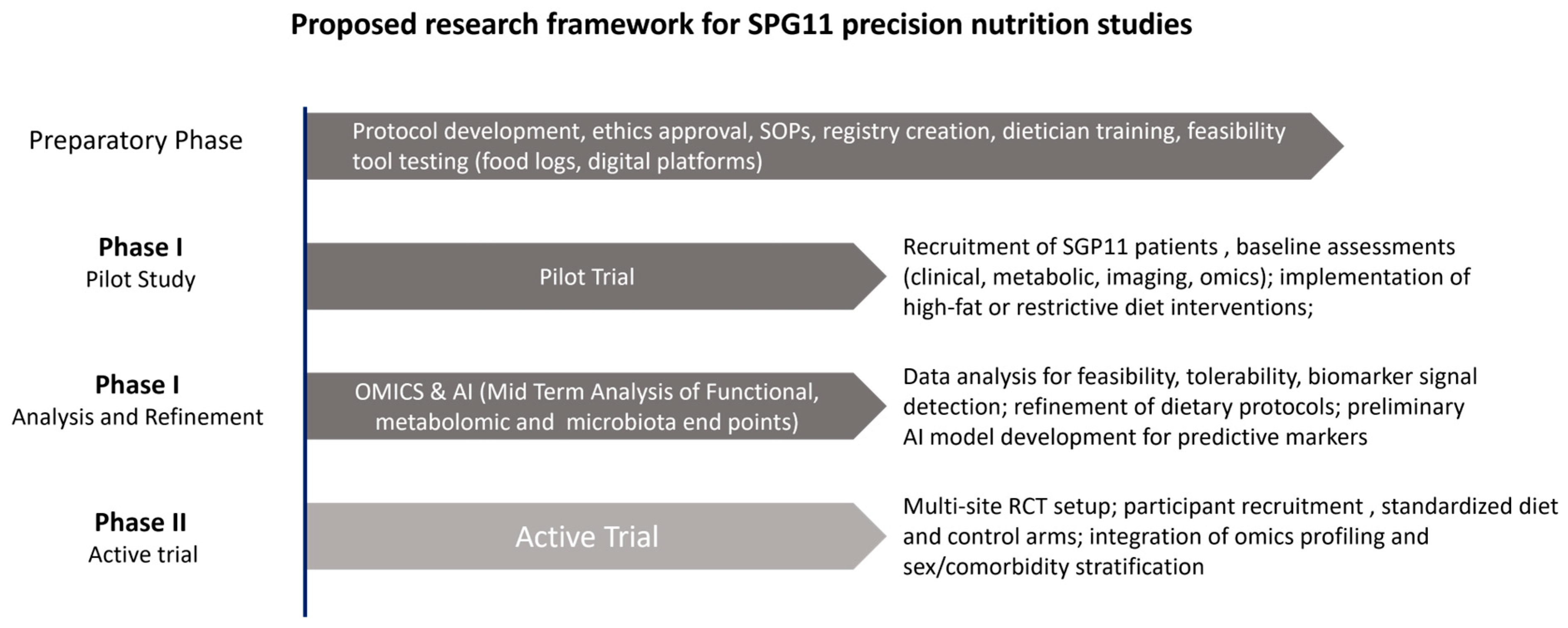 Proposed research framework for SPG11 precision nutrition studies

Preparatory Phase

Protocol development, ethics approval, SOPs, registry creation, dietician training, feasibility tool testing (food logs, digital platforms)

Phase I
Pilot Study

Pilot Trial

Recruitment of SGP11 patients , baseline assessments (clinical, metabolic, imaging, omics); implementation of high-fat or restrictive diet interventions;

Phase I
Analysis and Refinement

OMICS & AI (Mid Term Analysis of Functional, metabolomic and microbiota end points)

Data analysis for feasibility, tolerability, biomarker signal detection; refinement of dietary protocols; preliminary AI model development for predictive markers

Phase II
Active trial

Active Trial

Multi-site RCT setup; participant recruitment , standardized diet and control arms; integration of omics profiling and sex/comorbidity stratification